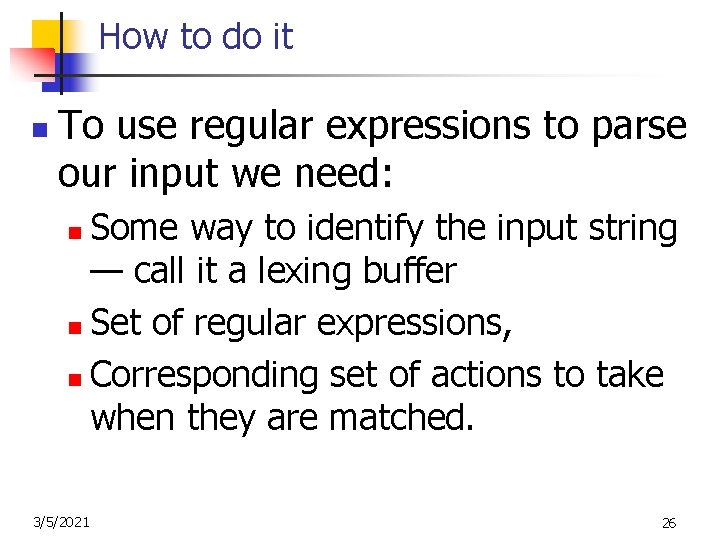 How to do it

To use regular expressions to parse our input we need:

Some way to identify the input string — call it a lexing buffer

Set of regular expressions,

Corresponding set of actions to take when they are matched.

3/5/2021

26